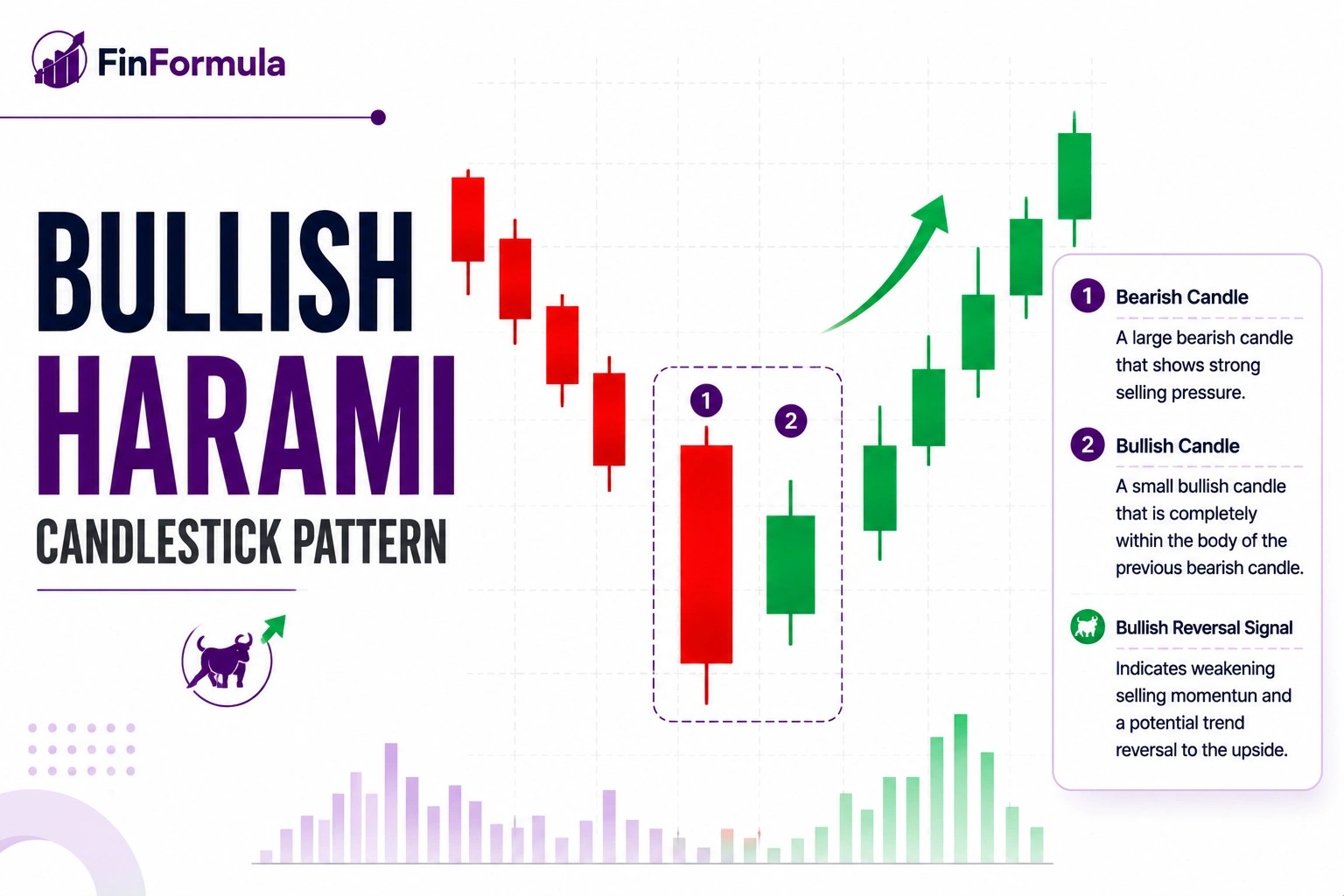 FinFormula

BULLISH HARAMI CANDLESTICK PATTERN

1

2

1 Bearish Candle

A large bearish candle that shows strong selling pressure.

2 Bullish Candle

A small bullish candle that is completely within the body of the previous bearish candle.

Bullish Reversal Signal

Indicates weakening selling momentun and a potential trend reversal to the upside.